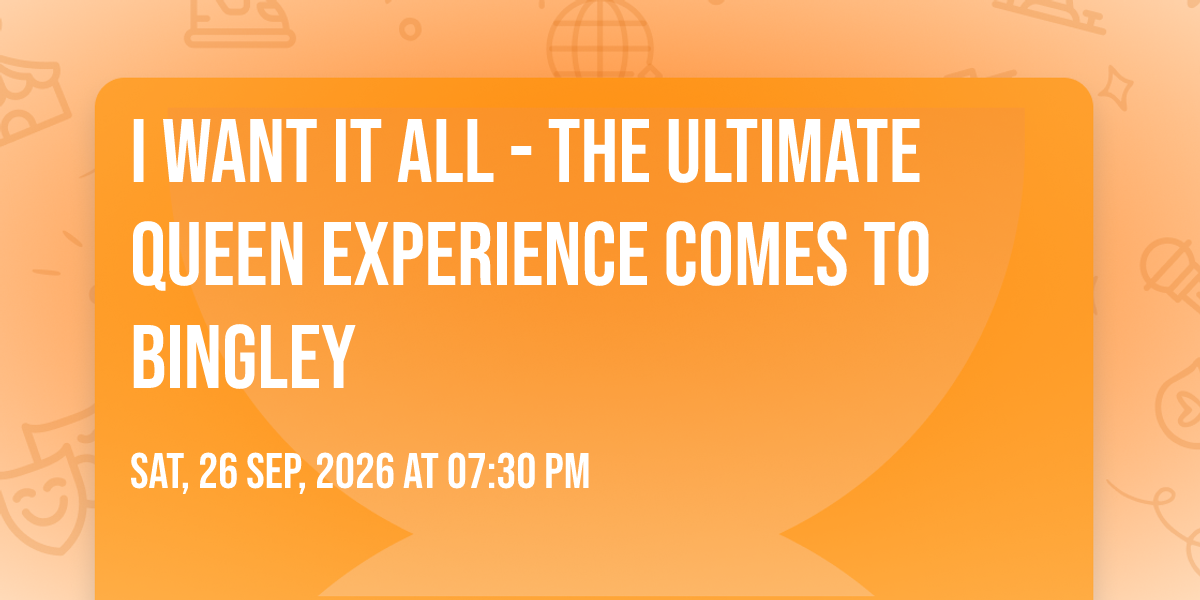 I WANT IT ALL - THE ULTIMATE QUEEN EXPERIENCE COMES TO BINGLEY

SAT, 26 SEP, 2026 AT 07:30 PM